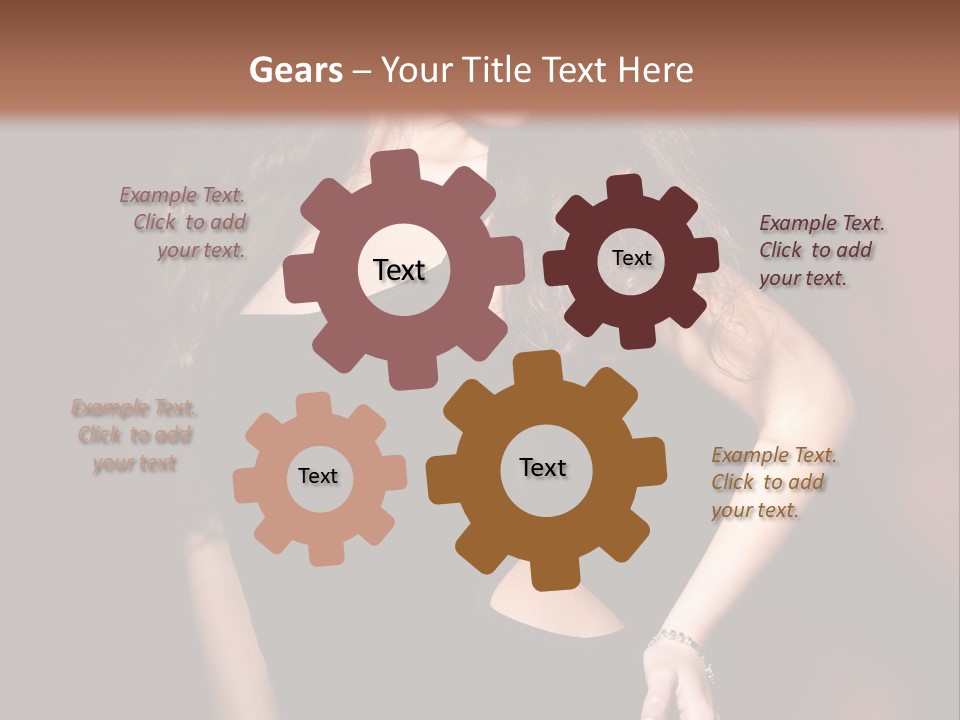 Gears – Your Title Text Here

Example Text. Click to add your text.

Text

Text

Example Text. Click to add your text.

Example Text. Click to add your text

Text

Text

Example Text. Click to add your text.